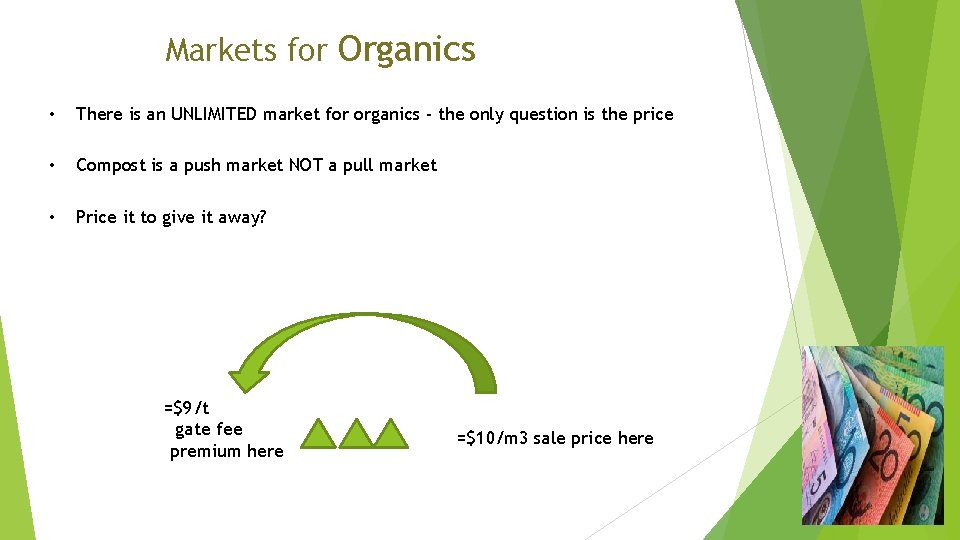 Markets for Organics

• There is an UNLIMITED market for organics - the only question is the price

• Compost is a push market NOT a pull market

• Price it to give it away?

=$9/t
gate fee
premium here

=$10/m3 sale price here